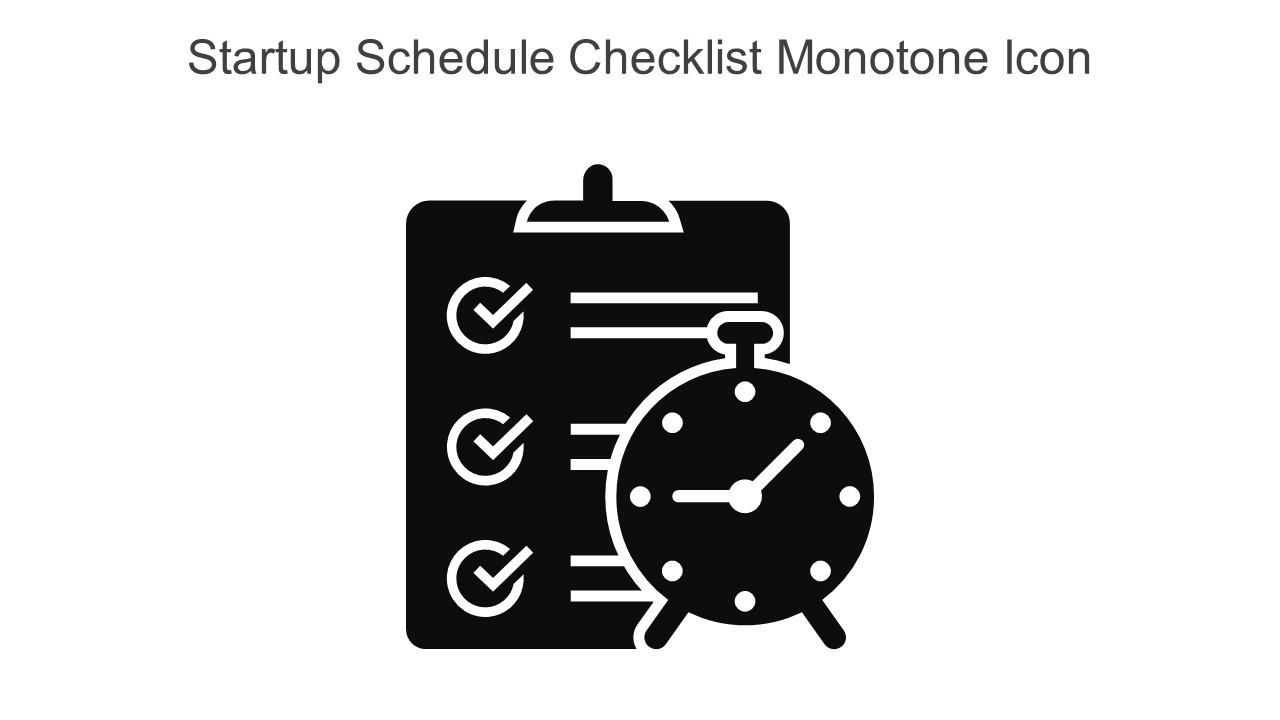 Startup Schedule Checklist Monotone Icon